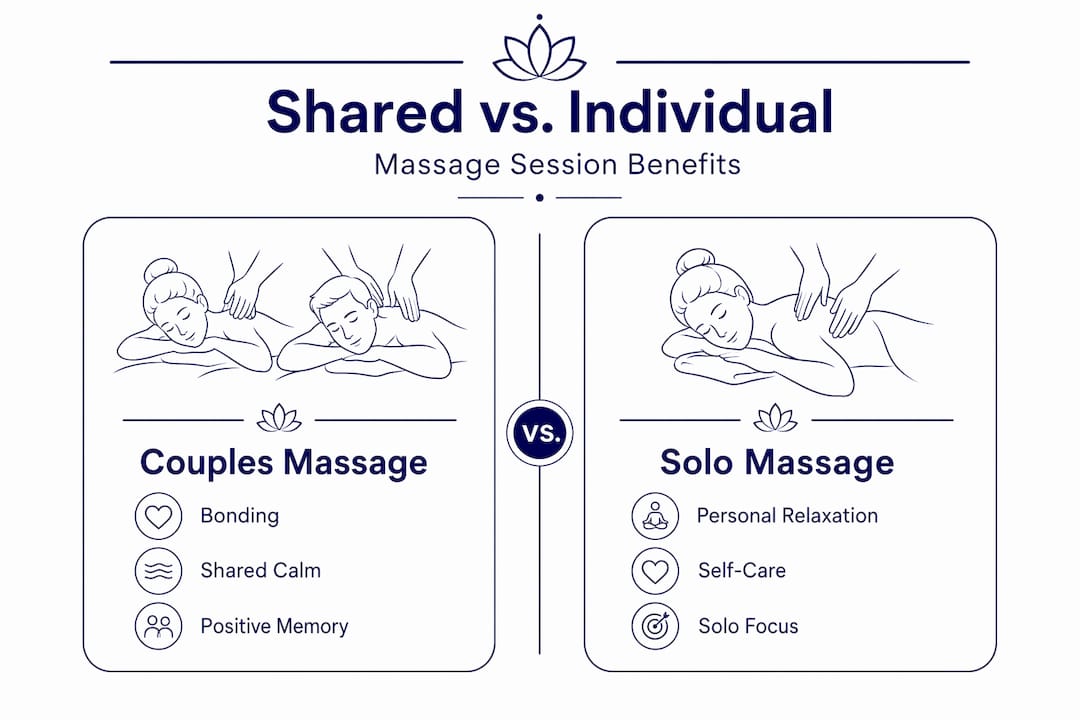 Shared vs. Individual

Massage Session Benefits

Couples Massage

Bonding

Shared Calm

Positive Memory

VS.

Solo Massage

Personal Relaxation

Self-Care

Solo Focus